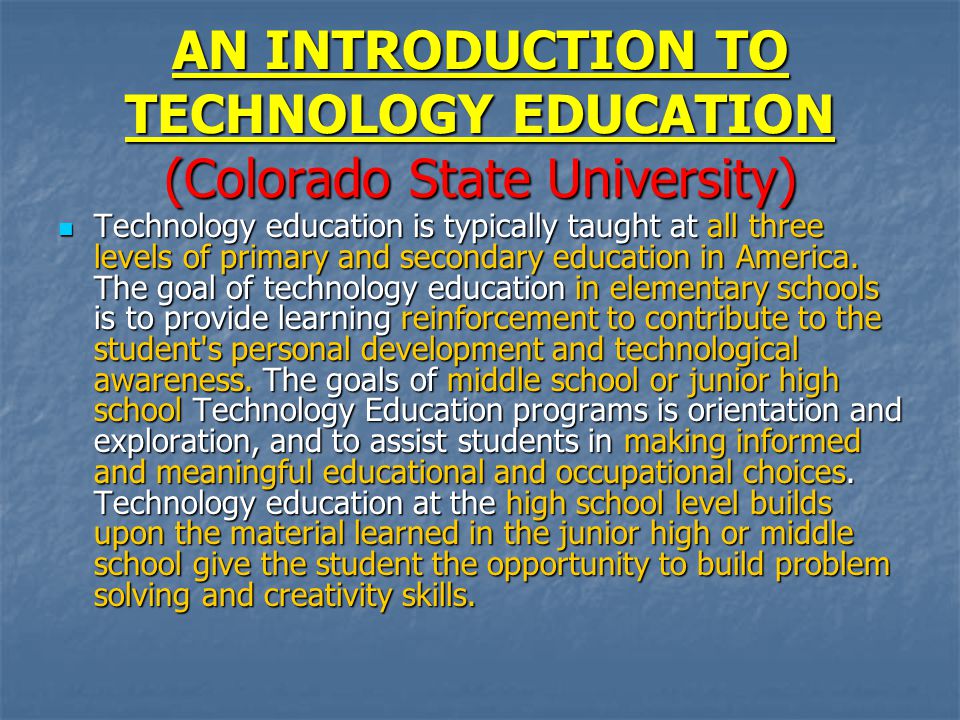 AN INTRODUCTION TO TECHNOLOGY EDUCATION
(Colorado State University)

Technology education is typically taught at all three levels of primary and secondary education in America. The goal of technology education in elementary schools is to provide learning reinforcement to contribute to the student's personal development and technological awareness. The goals of middle school or junior high school Technology Education programs is orientation and exploration, and to assist students in making informed and meaningful educational and occupational choices. Technology education at the high school level builds upon the material learned in the junior high or middle school give the student the opportunity to build problem solving and creativity skills.